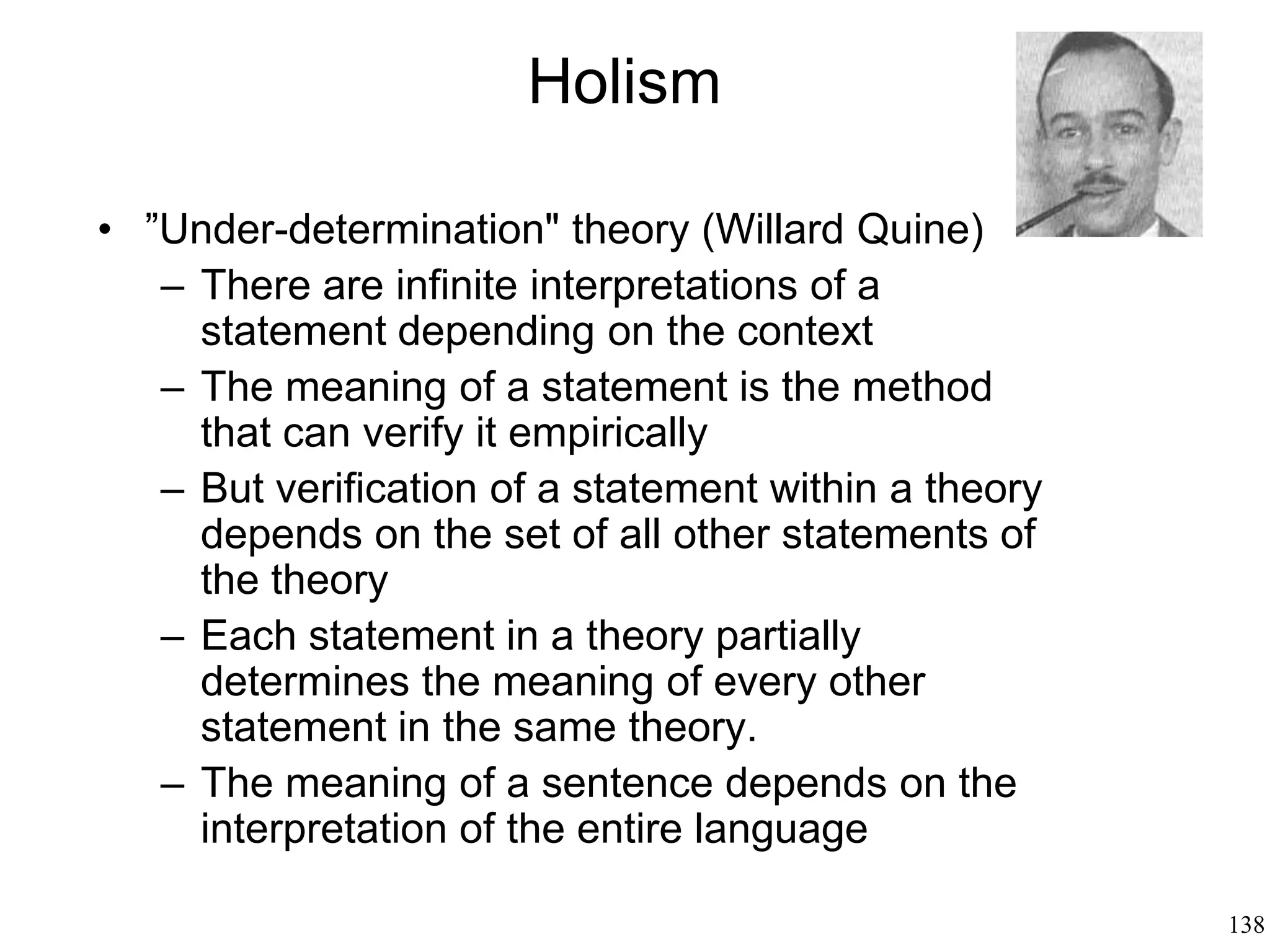 Holism

• ”Under-determination" theory (Willard Quine)
 – There are infinite interpretations of a statement depending on the context
 – The meaning of a statement is the method that can verify it empirically
 – But verification of a statement within a theory depends on the set of all other statements of the theory
 – Each statement in a theory partially determines the meaning of every other statement in the same theory.
 – The meaning of a sentence depends on the interpretation of the entire language

138